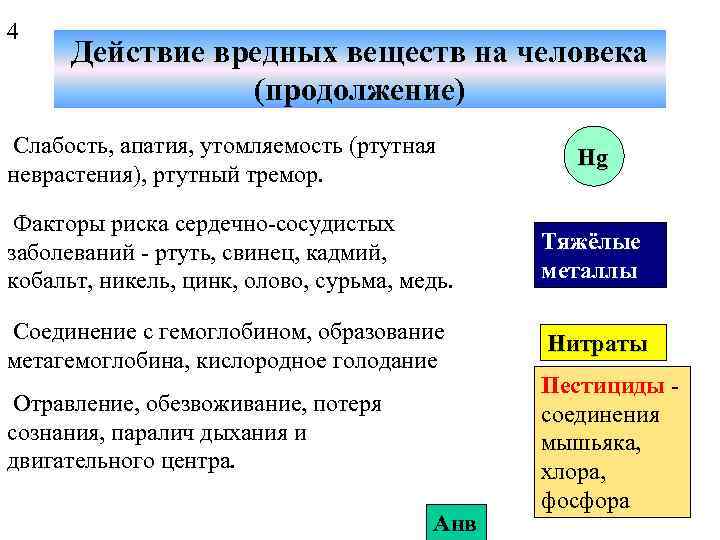 4

Действие вредных веществ на человека (продолжение)

Слабость, апатия, утомляемость (ртутная неврастения), ртутный тремор.

Hg

Факторы риска сердечно-сосудистых заболеваний - ртуть, свинец, кадмий, кобальт, никель, цинк, олово, сурьма, медь.

Тяжёлые металлы

Соединение с гемоглобином, образование метагемоглобина, кислородное голодание

Нитраты

Отравление, обезвоживание, потеря сознания, паралич дыхания и двигательного центра.

Пестициды - соединения мышьяка, хлора, фосфора

Анв